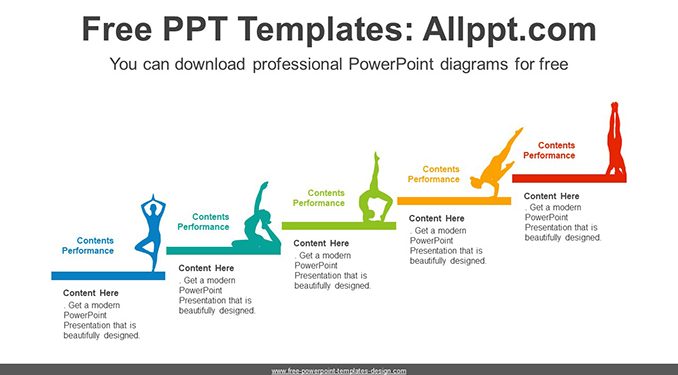 Free PPT Templates: Allppt.com

You can download professional PowerPoint diagrams for free

Contents Performance

Content Here

. Get a modern PowerPoint Presentation that is beautifully designed.

Contents Performance

Content Here

. Get a modern PowerPoint Presentation that is beautifully designed.

Contents Performance

Content Here

. Get a modern PowerPoint Presentation that is beautifully designed.

Contents Performance

Content Here

. Get a modern PowerPoint Presentation that is beautifully designed.

Contents Performance

Content Here

. Get a modern PowerPoint Presentation that is beautifully designed.

www.free-powerpoint-templates-design.com